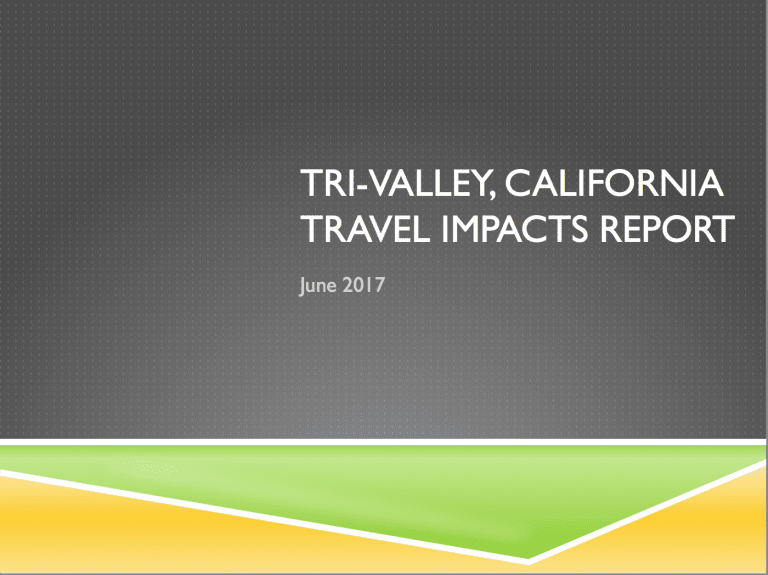 TRI-VALLEY, CALIFORNIA
TRAVEL IMPACTS REPORT

June 2017